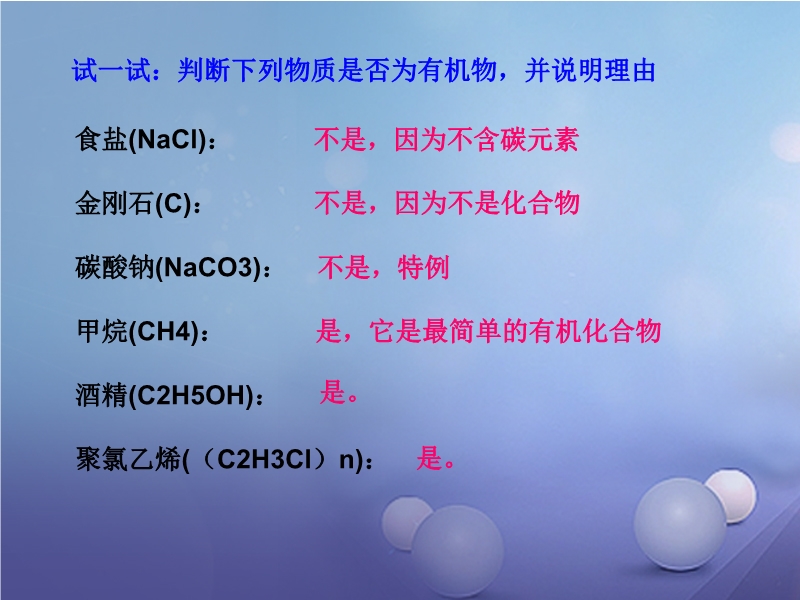 试一试：判断下列物质是否为有机物，并说明理由

食盐(NaCl)： 不是，因为不含碳元素

金刚石(C)： 不是，因为不是化合物

碳酸钠(NaCO3)： 不是，特例

甲烷(CH4)： 是，它是最简单的有机化合物

酒精(C2H5OH)： 是。

聚氯乙烯(（C2H3Cl）n)： 是。